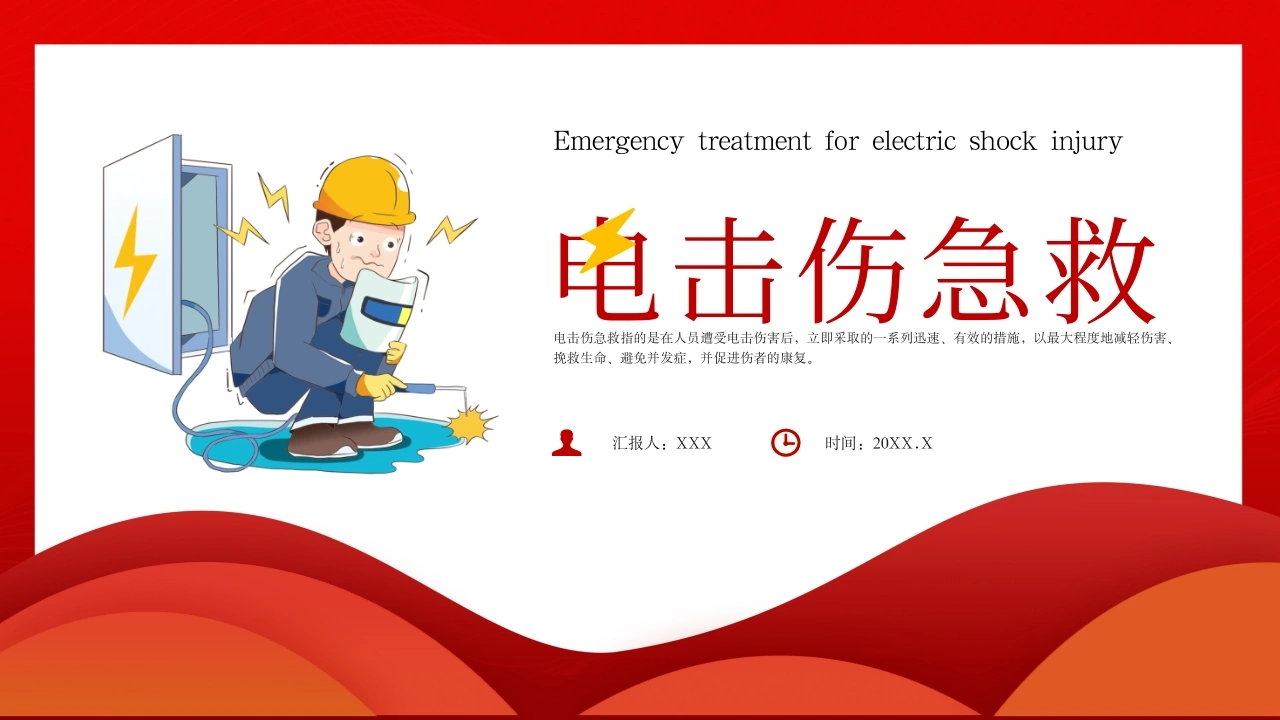 Emergency treatment for electric shock injury

电击伤急救

电击伤急救指的是在人员遭受电击伤害后，立即采取的一系列迅速、有效的措施，以最大程度地减轻伤害、挽救生命、避免并发症，并促进伤者的康复。

汇报人：XXX

时间：20XX.X